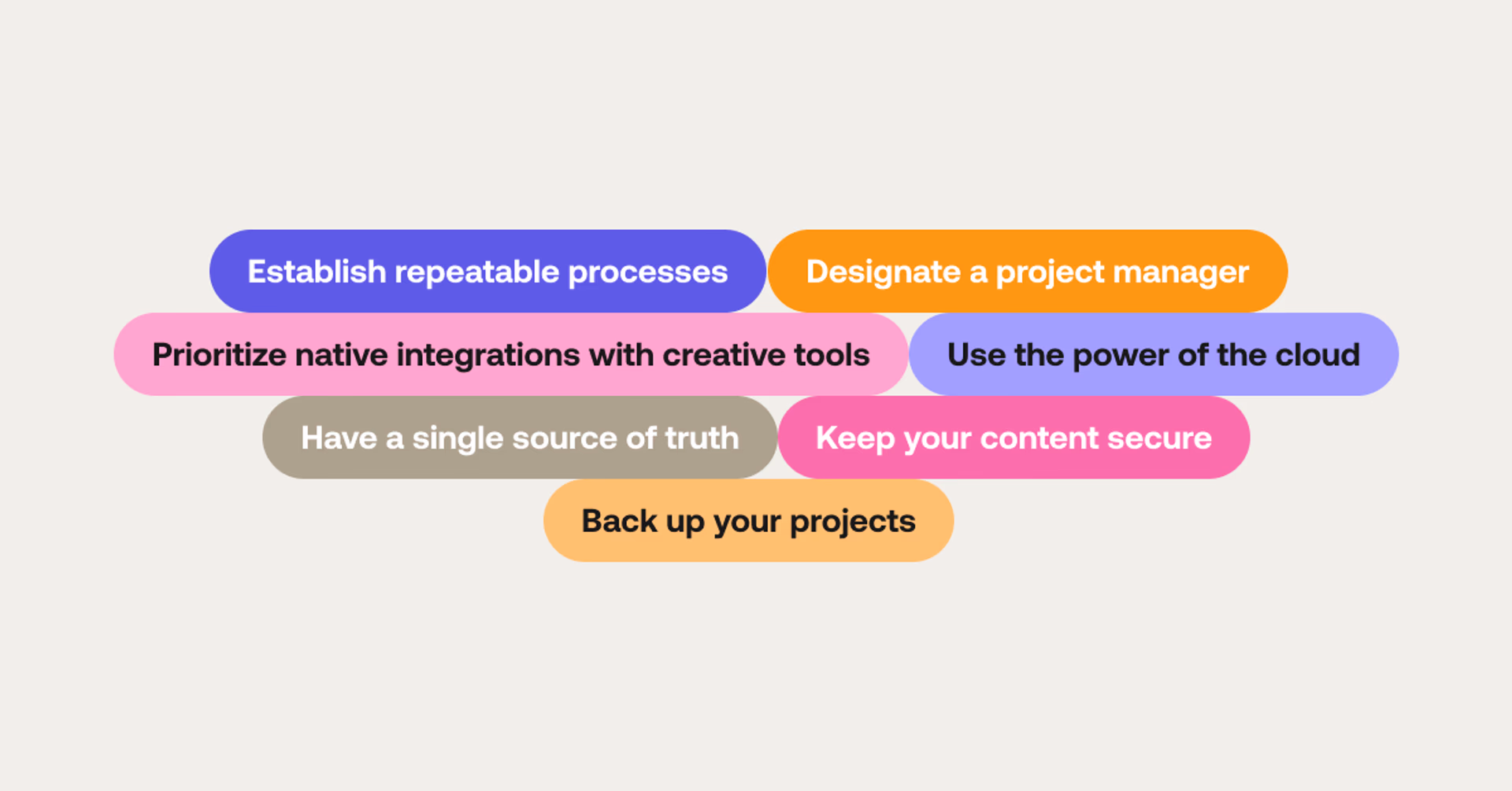 Establish repeatable processes
Designate a project manager
Prioritize native integrations with creative tools
Use the power of the cloud
Have a single source of truth
Keep your content secure
Back up your projects